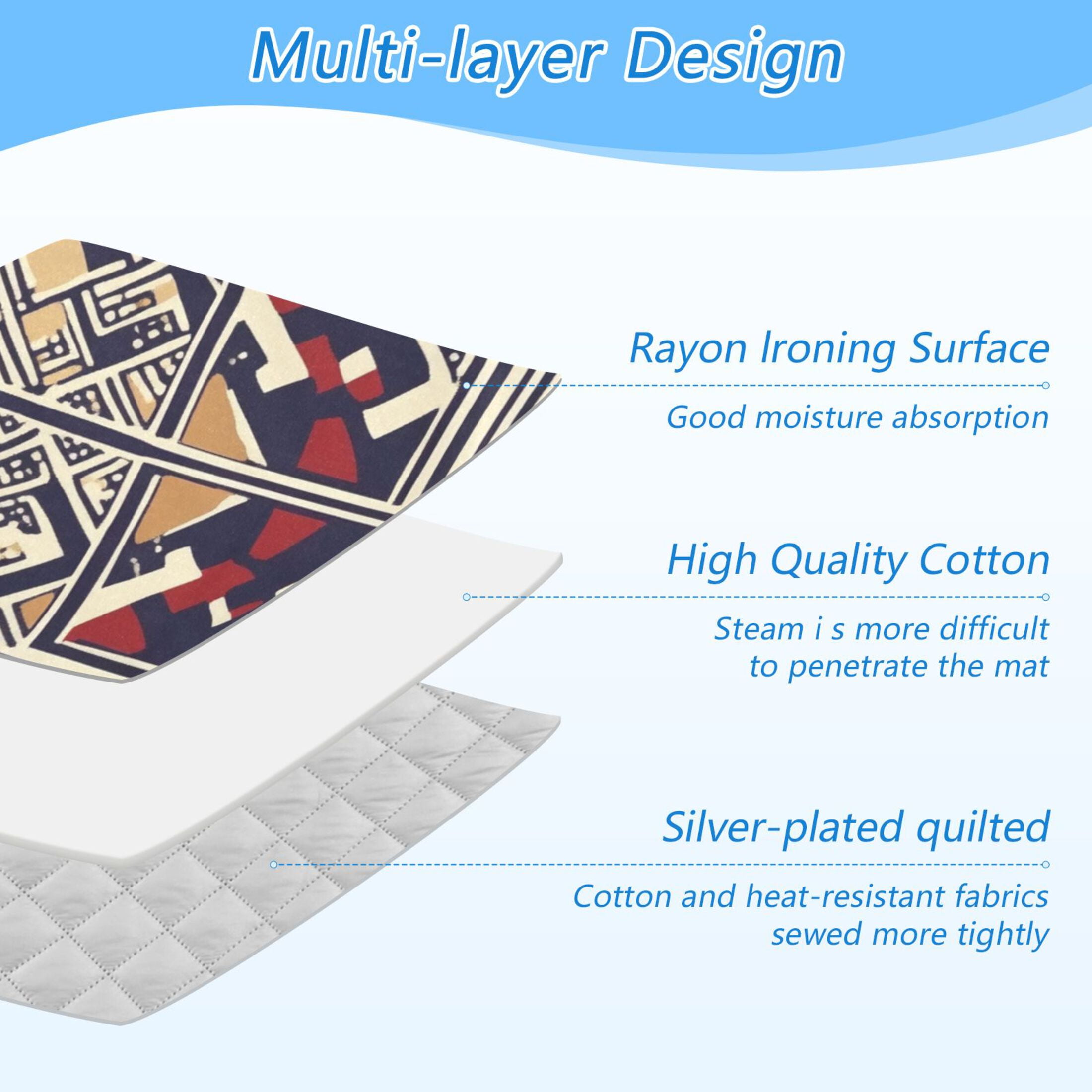 Multi-layer Design

Rayon Ironing Surface

Good moisture absorption

High Quality Cotton

Steam i s more difficult to penetrate the mat

Silver-plated quilted

Cotton and heat-resistant fabrics sewed more tightly